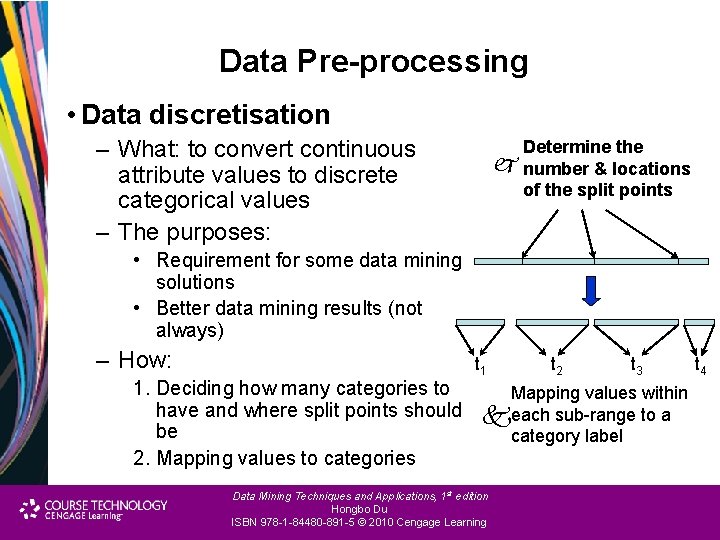 Data Pre-processing

• Data discretisation

– What: to convert continuous attribute values to discrete categorical values

– The purposes:

• Requirement for some data mining solutions

• Better data mining results (not always)

– How:

1. Deciding how many categories to have and where split points should be

2. Mapping values to categories

Determine the number & locations of the split points

$t_1$ $t_2$ $t_3$ $t_4$

Mapping values within each sub-range to a category label

COURSE TECHNOLOGY
CENGAGE Learning

Data Mining Techniques and Applications, 1st edition
Hongbo Du
ISBN 978-1-84480-891-5 © 2010 Cengage Learning